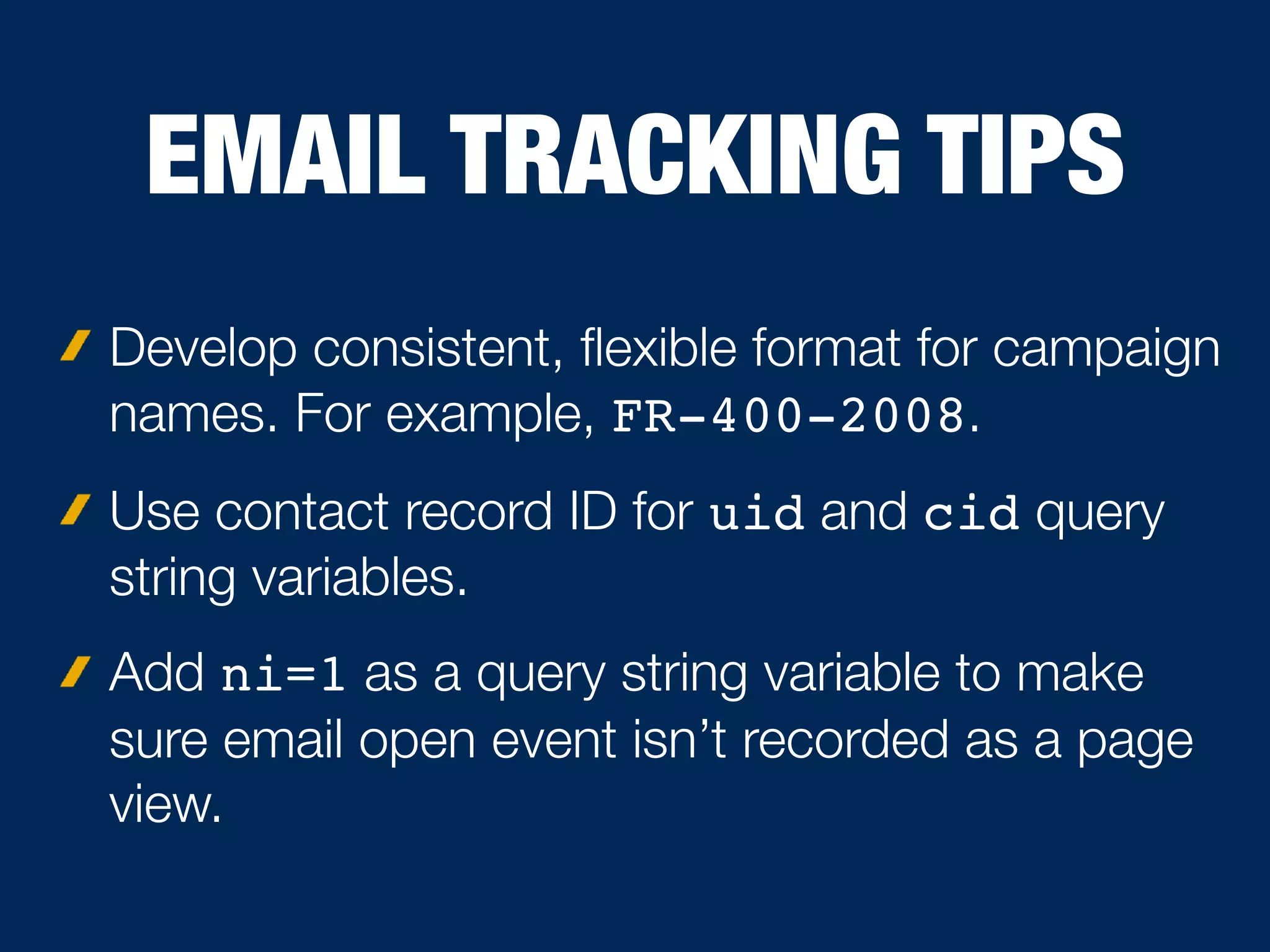 EMAIL TRACKING TIPS

Develop consistent, flexible format for campaign names. For example, FR-400-2008.

Use contact record ID for uid and cid query string variables.

Add ni=1 as a query string variable to make sure email open event isn’t recorded as a page view.